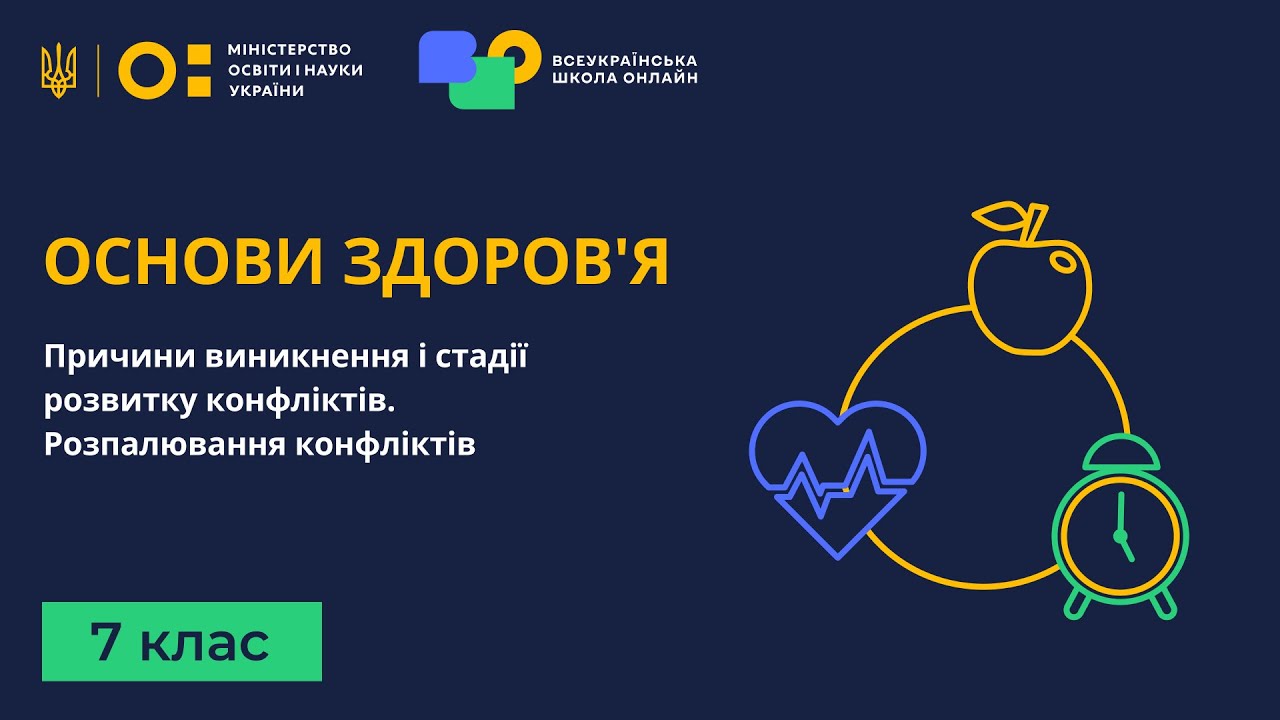 МІНІСТЕРСТВО ОСВІТИ І НАУКИ УКРАЇНИ

ВСЕУКРАЇНСЬКА ШКОЛА ОНЛАЙН

ОСНОВИ ЗДОРОВ'Я

Причини виникнення і стадії розвитку конфліктів. Розпалювання конфліктів

7 клас